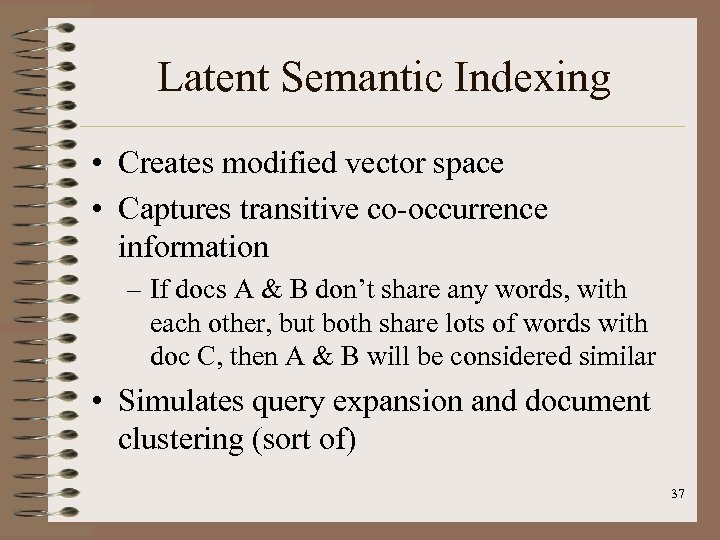 Latent Semantic Indexing

• Creates modified vector space

• Captures transitive co-occurrence information

– If docs A & B don’t share any words, with each other, but both share lots of words with doc C, then A & B will be considered similar

• Simulates query expansion and document clustering (sort of)

37